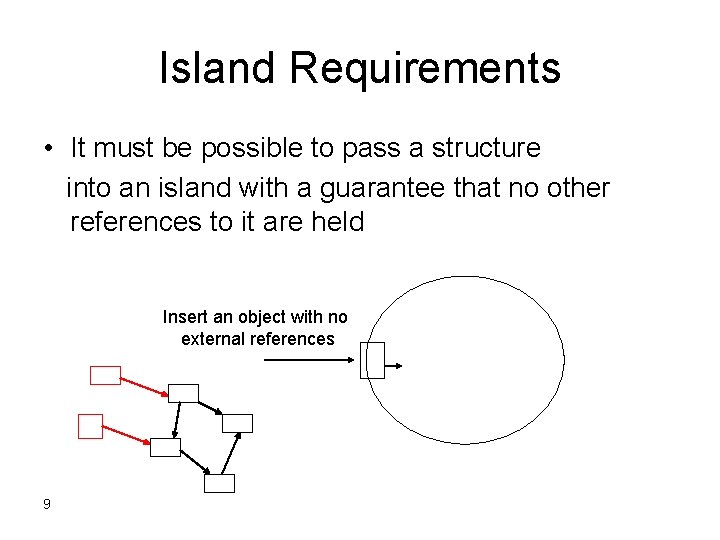 Island Requirements

• It must be possible to pass a structure into an island with a guarantee that no other references to it are held

Insert an object with no external references

9